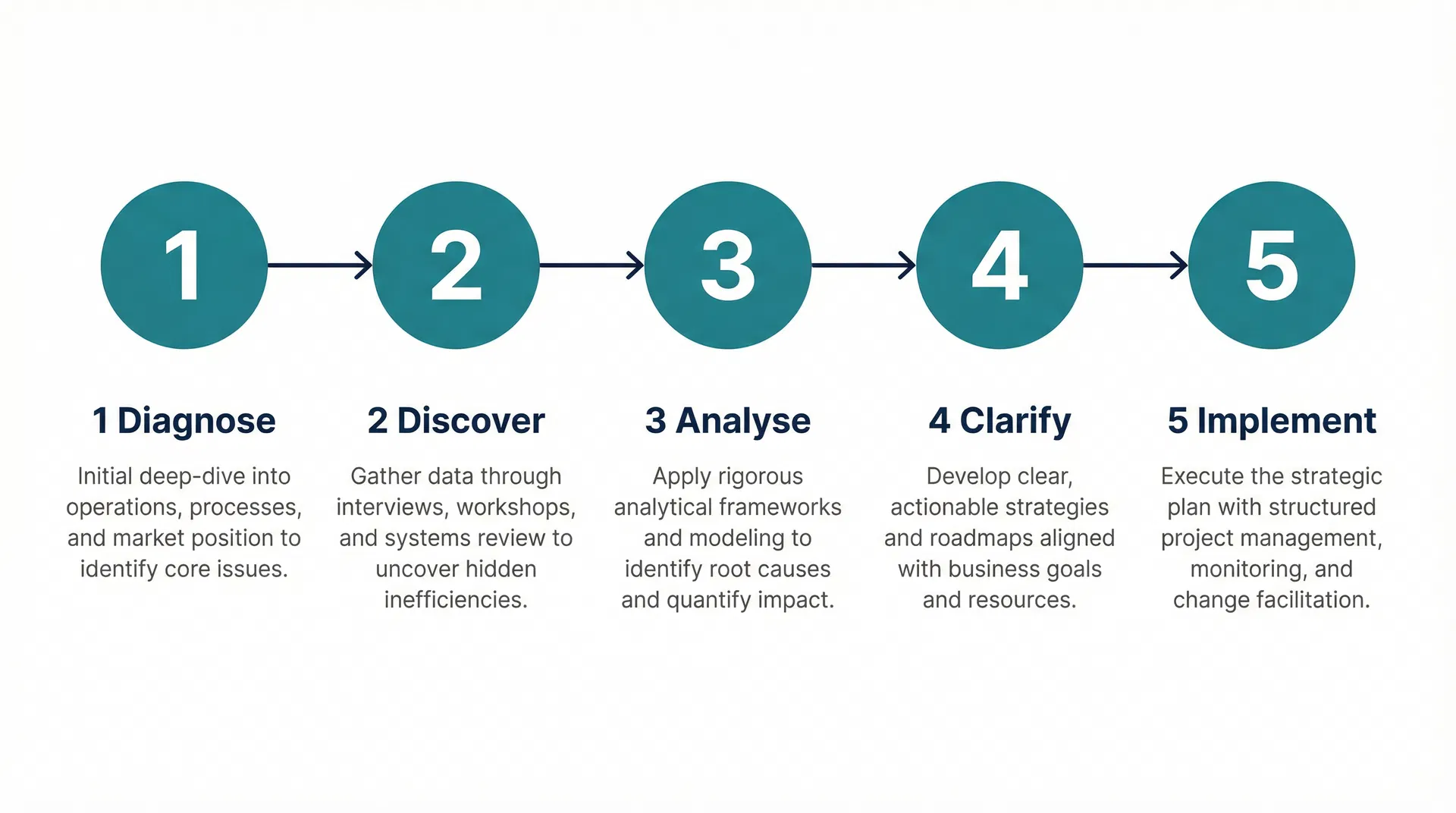 1

2

3

4

5

1 Diagnose

Initial deep-dive into operations, processes, and market position to identify core issues.

2 Discover

Gather data through interviews, workshops, and systems review to uncover hidden inefficiencies.

3 Analyse

Apply rigorous analytical frameworks and modeling to identify root causes and quantify impact.

4 Clarify

Develop clear, actionable strategies and roadmaps aligned with business goals and resources.

5 Implement

Execute the strategic plan with structured project management, monitoring, and change facilitation.